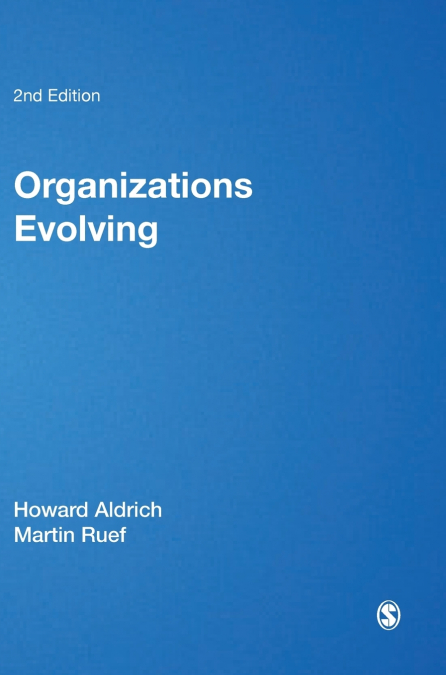 2nd Edition

Organizations Evolving

Howard Aldrich
Martin Ruef

S